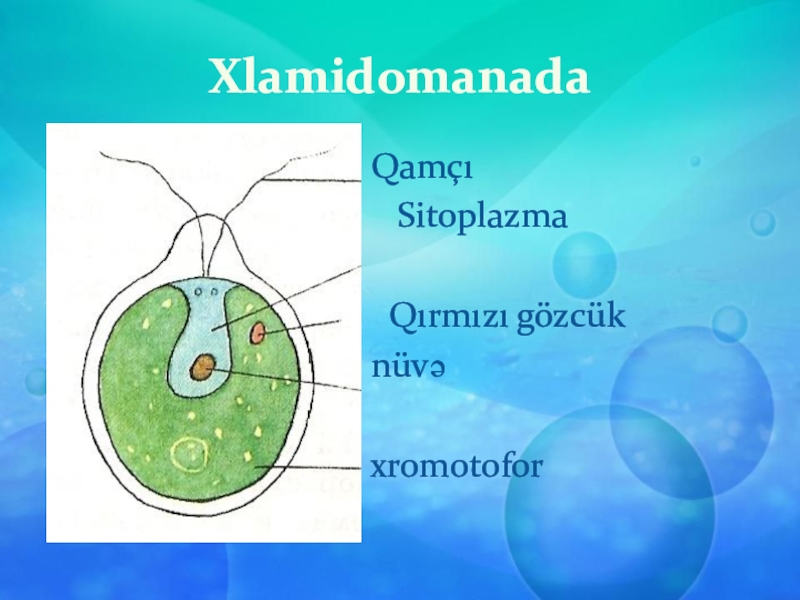 Xlamidomanada

Qamçı

Sitoplazma

Qırmızı gözcük

nüvə

xromotofor